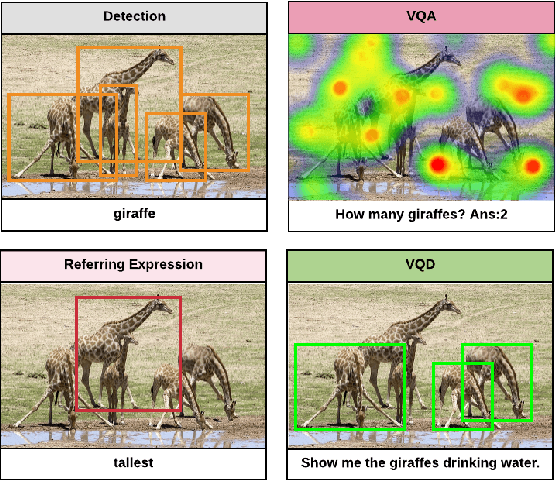 Detection

giraffe

VQA

How many giraffes? Ans:2

Referring Expression

tallest

VQD

Show me the giraffes drinking water.